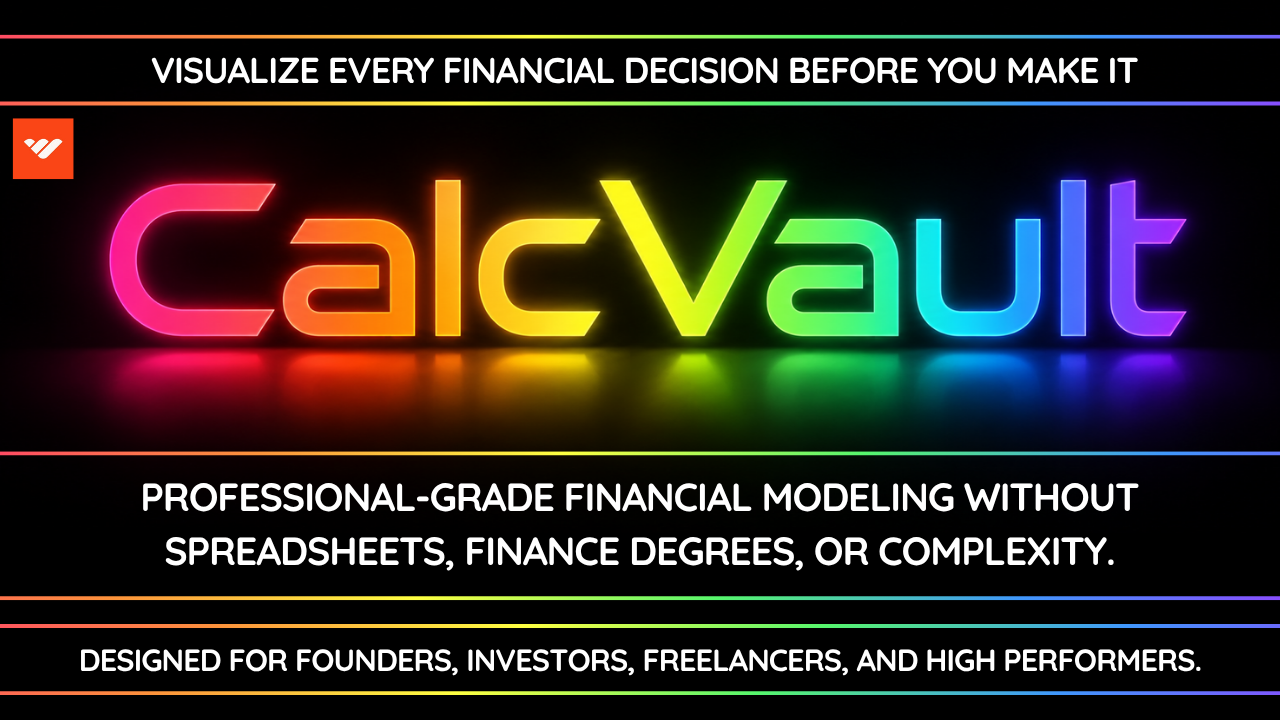 VISUALIZE EVERY FINANCIAL DECISION BEFORE YOU MAKE IT

CalcVault

PROFESSIONAL-GRADE FINANCIAL MODELING WITHOUT SPREADSHEETS, FINANCE DEGREES, OR COMPLEXITY.

DESIGNED FOR FOUNDERS, INVESTORS, FREELANCERS, AND HIGH PERFORMERS.